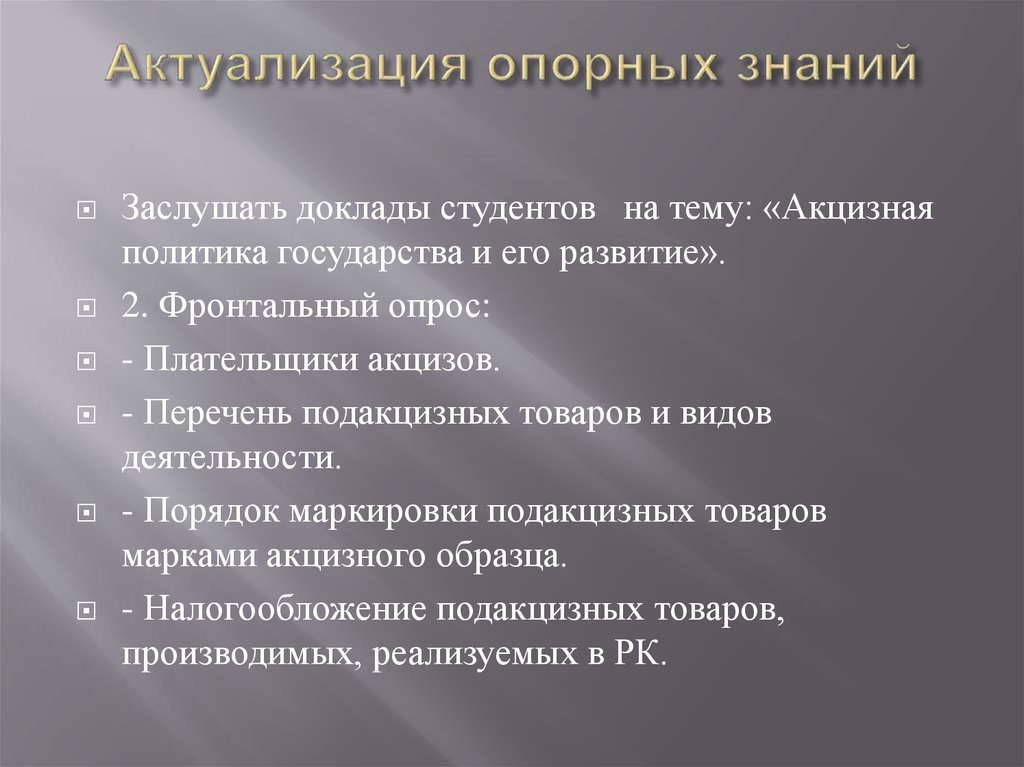 Актуализация опорных знаний

Заслушать доклады студентов на тему: «Акцизная политика государства и его развитие».

2. Фронтальный опрос:

- Плательщики акцизов.

- Перечень подакцизных товаров и видов деятельности.

- Порядок маркировки подакцизных товаров марками акцизного образца.

- Налогообложение подакцизных товаров, производимых, реализуемых в РК.